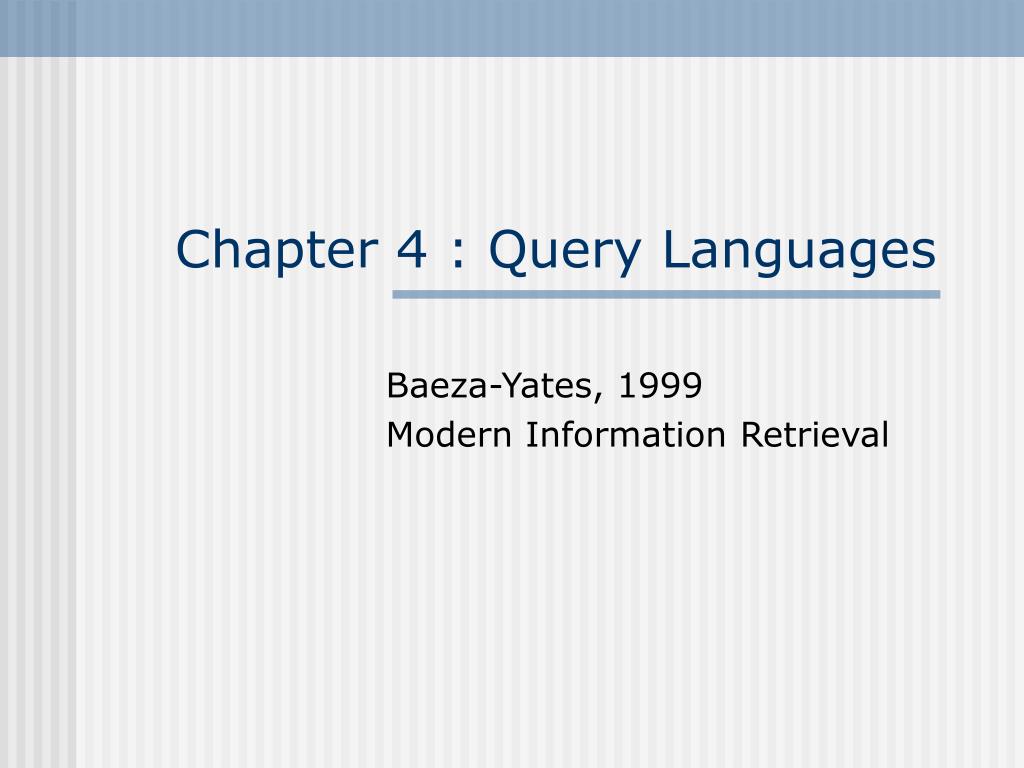 Chapter 4 : Query Languages

Baeza-Yates, 1999
Modern Information Retrieval